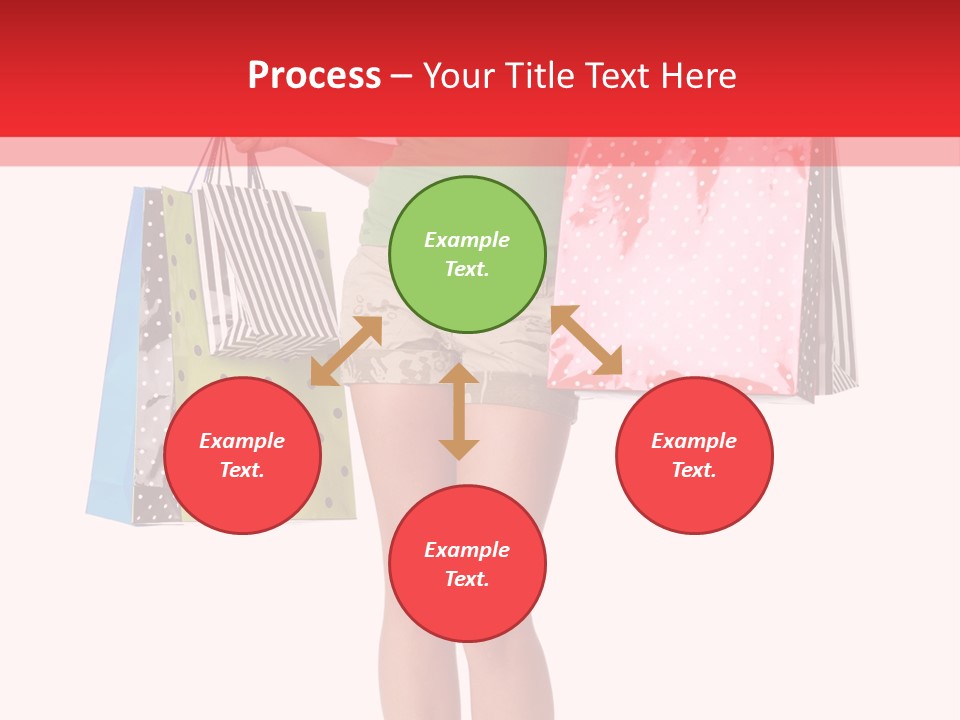 Process – Your Title Text Here

Example Text.

Example Text.

Example Text.

Example Text.